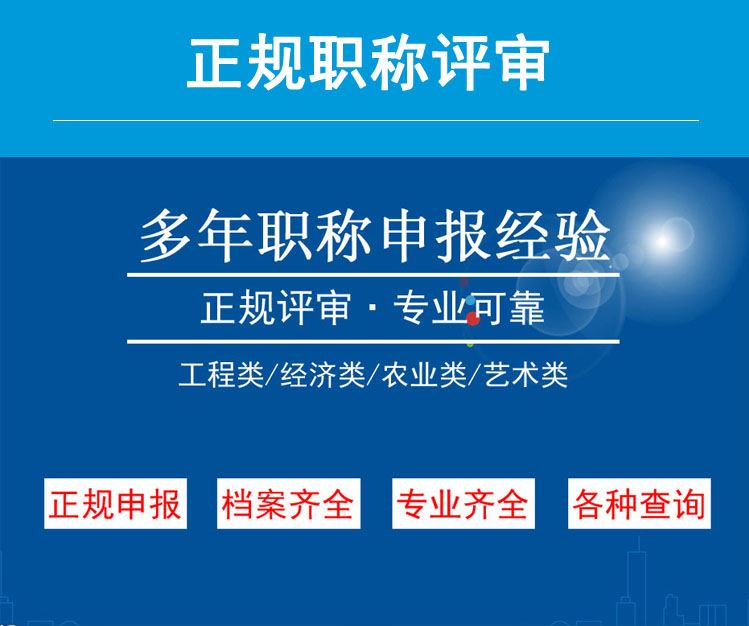 正规职称评审

多年职称申报经验

正规评审 · 专业可靠

工程类/经济类/农业类/艺术类

正规申报

档案齐全

专业齐全

各种查询